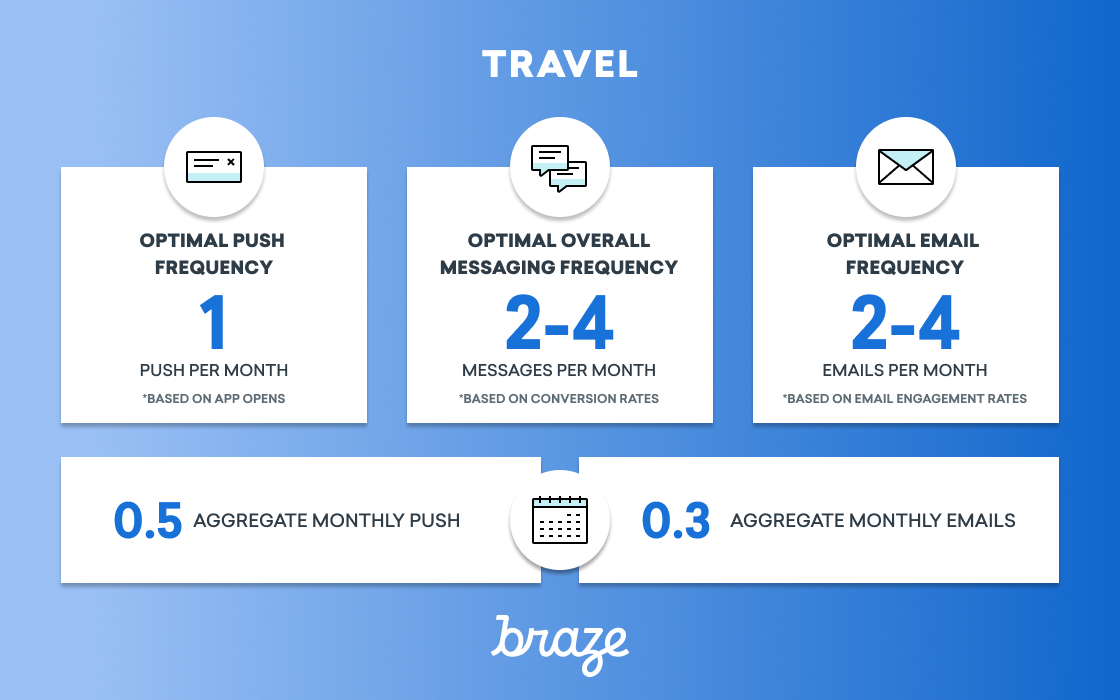 TRAVEL

OPTIMAL PUSH FREQUENCY
1
PUSH PER MONTH
*BASED ON APP OPENS

OPTIMAL OVERALL MESSAGING FREQUENCY
2-4
MESSAGES PER MONTH
*BASED ON CONVERSION RATES

OPTIMAL EMAIL FREQUENCY
2-4
EMAILS PER MONTH
*BASED ON EMAIL ENGAGEMENT RATES

0.5 AGGREGATE MONTHLY PUSH

0.3 AGGREGATE MONTHLY EMAILS

braze